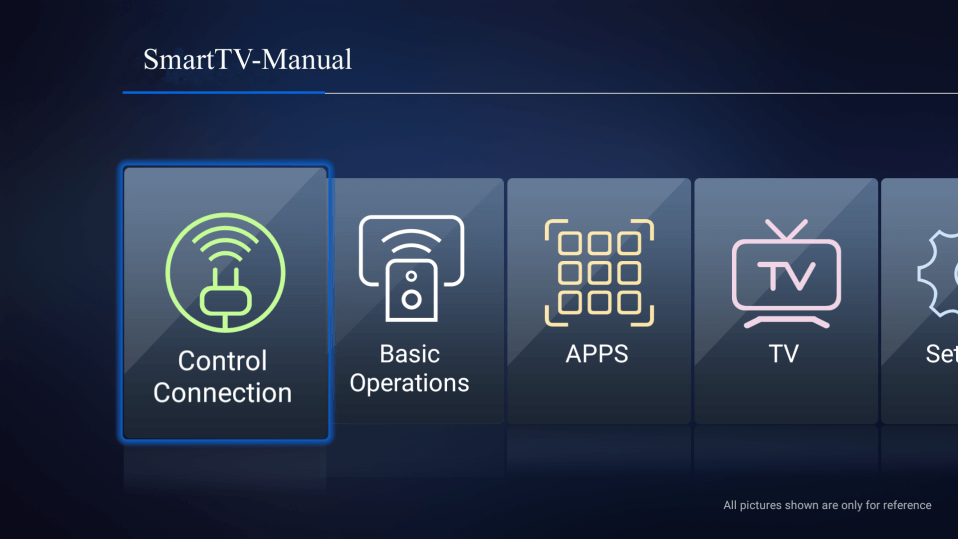 SmartTV-Manual

Control Connection

Basic Operations

APPS

TV

TV

Set

All pictures shown are only for reference